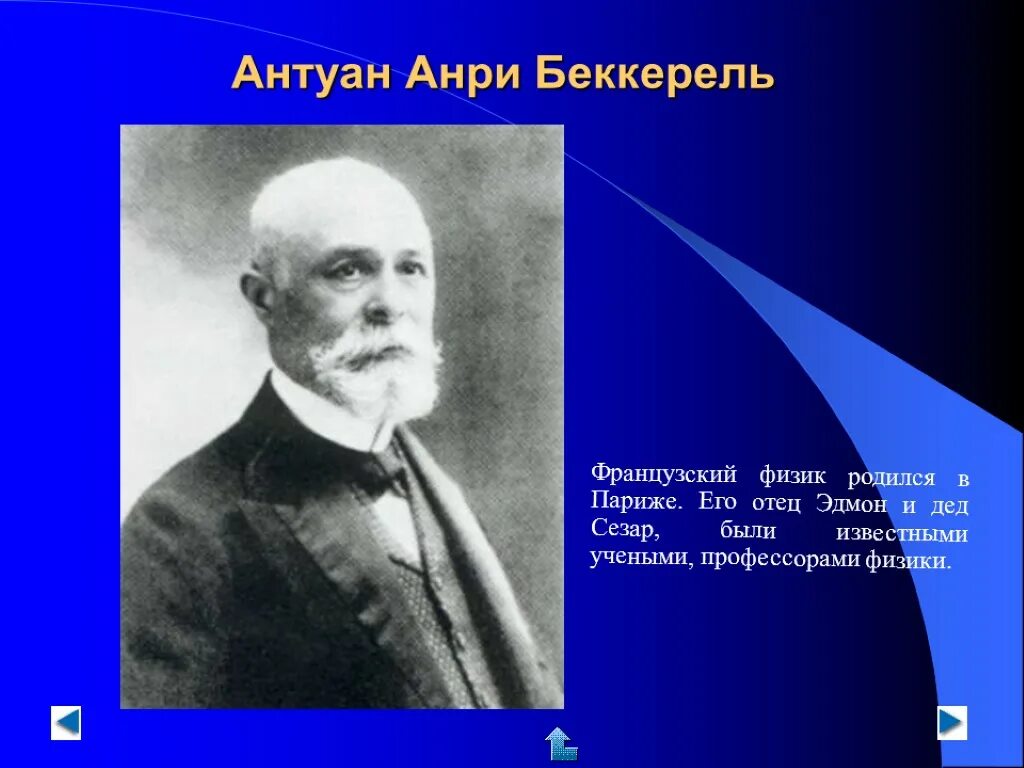 Антуан Анри Беккерель

Французский физик родился в Париже. Его отец Эдмон и дед Сезар, были известными учеными, профессорами физики.